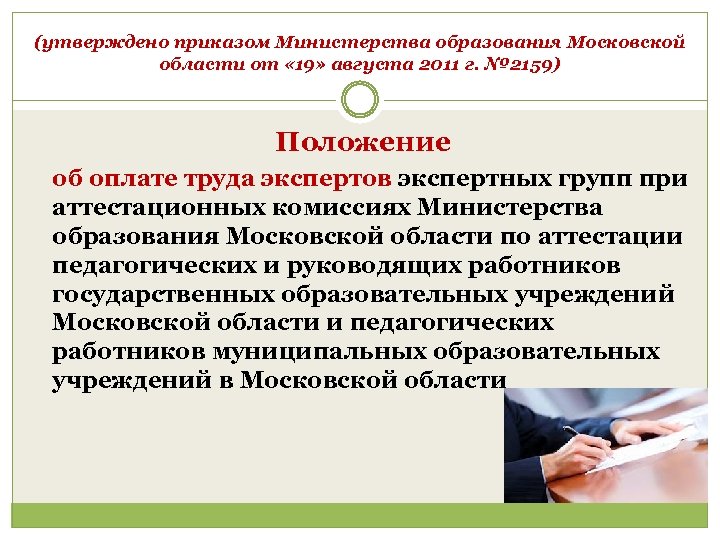 (утверждено приказом Министерства образования Московской области от «19» августа 2011 г. №2159)

Положение

об оплате труда экспертов экспертных групп при аттестационных комиссиях Министерства образования Московской области по аттестации педагогических и руководящих работников государственных образовательных учреждений Московской области и педагогических работников муниципальных образовательных учреждений в Московской области